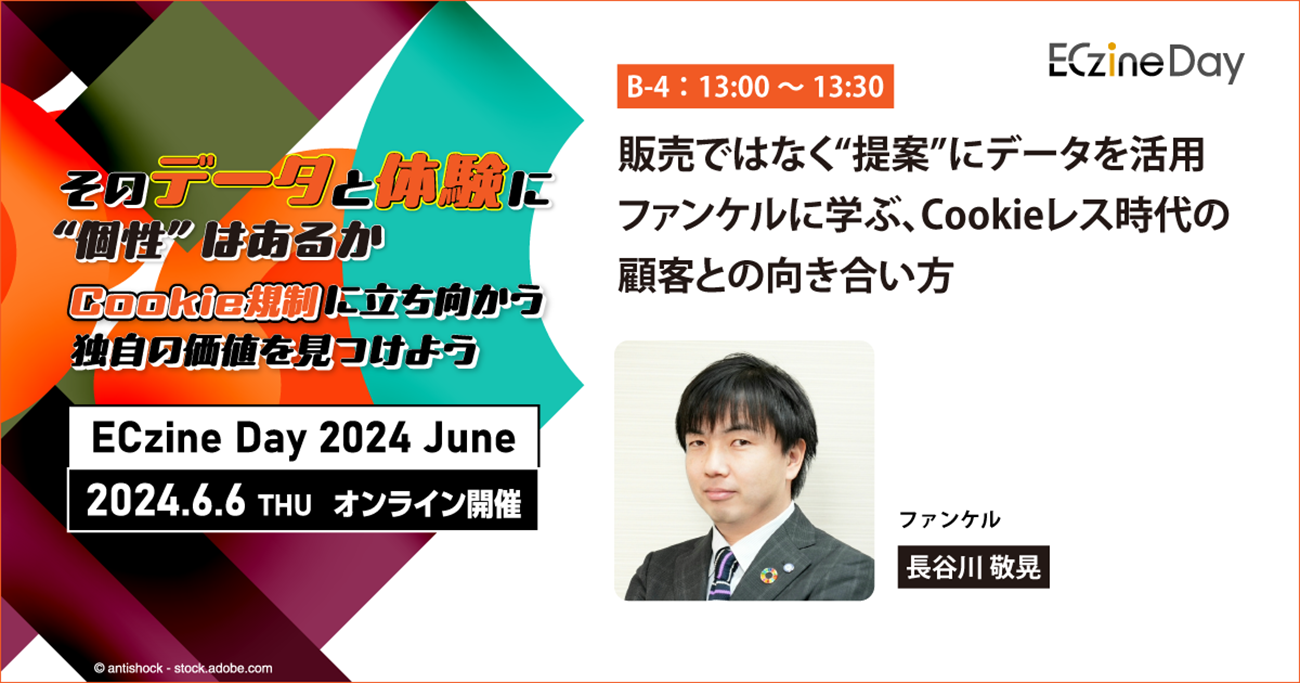 そのデータと体験に
“個性”はあるか
Cookie規制に立ち向かう
独自の価値を見つけよう

ECzine Day 2024 June
2024.6.6 THU オンライン開催

© antishock - stock.adobe.com

ECzine Day

B-4：13:00 ～ 13:30

販売ではなく“提案”にデータを活用
ファンケルに学ぶ、Cookieレス時代の
顧客との向き合い方

ファンケル
長谷川 敬晃